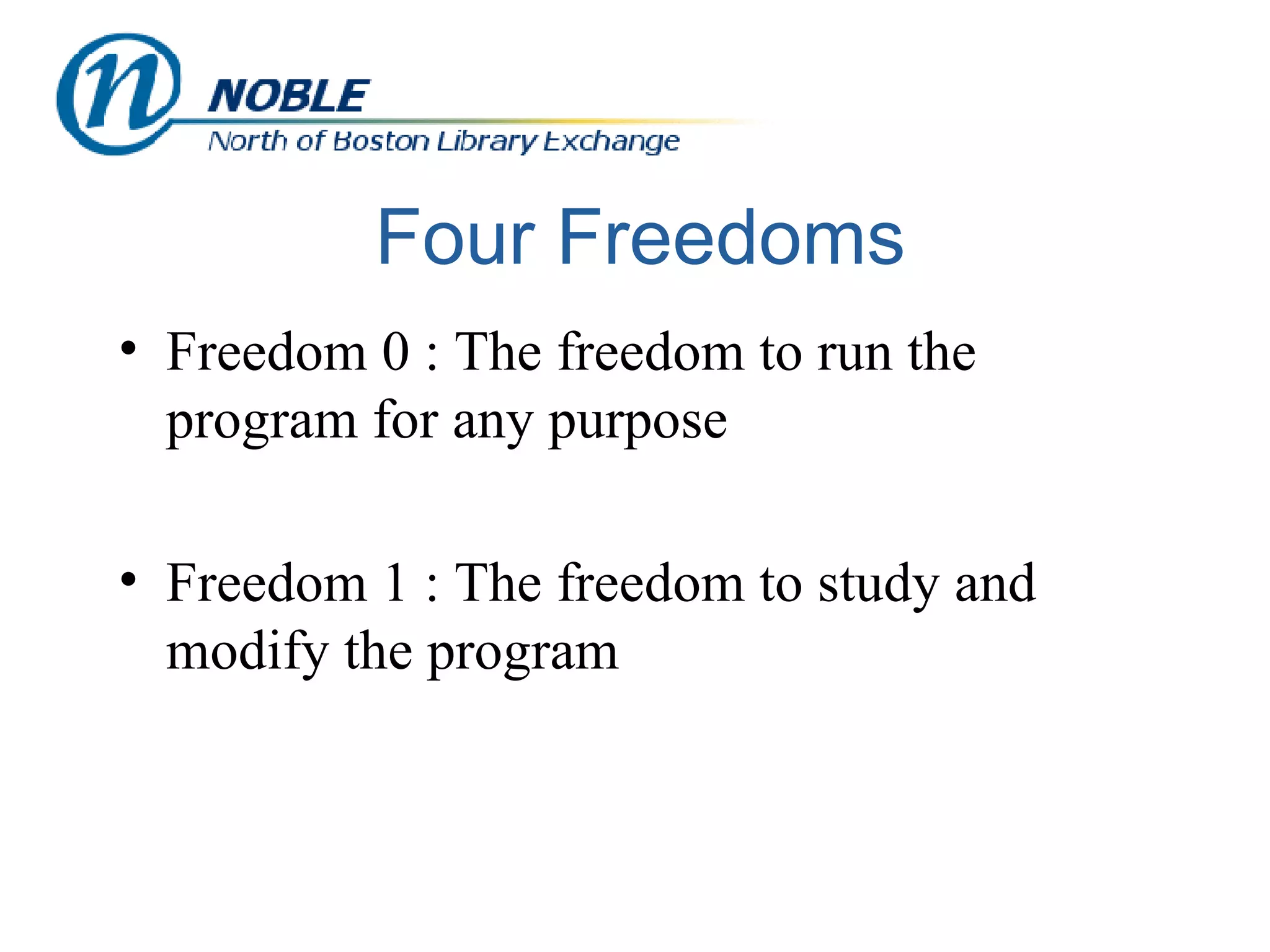 n NOBLE
North of Boston Library Exchange

Four Freedoms

• Freedom 0 : The freedom to run the program for any purpose

• Freedom 1 : The freedom to study and modify the program